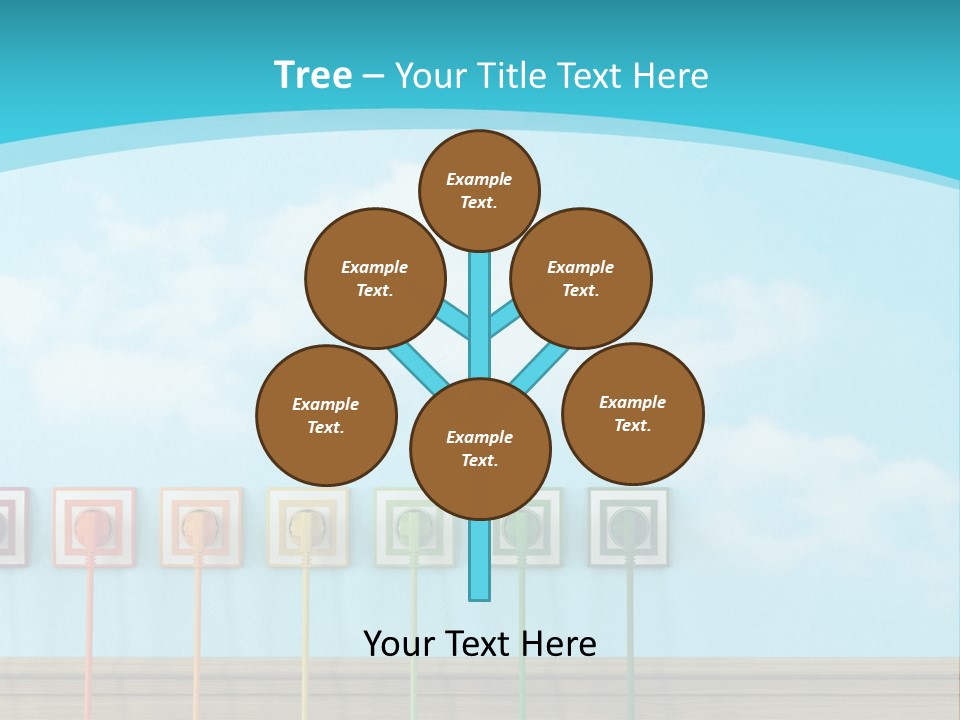 Tree – Your Title Text Here

Example Text.

Example Text.

Example Text.

Example Text.

Example Text.

Example Text.

Your Text Here